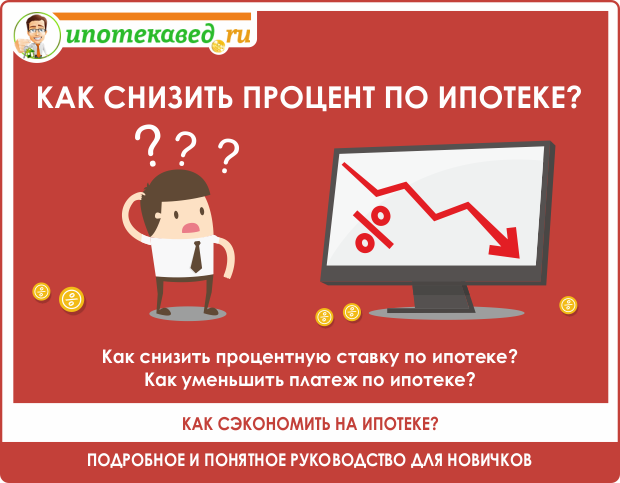 ипотекавед.ru

КАК СНИЗИТЬ ПРОЦЕНТ ПО ИПОТЕКЕ?

???

%

Как снизить процентную ставку по ипотеке?
Как уменьшить платеж по ипотеке?

КАК СЭКОНОМИТЬ НА ИПОТЕКЕ?

ПОДРОБНОЕ И ПОНЯТНОЕ РУКОВОДСТВО ДЛЯ НОВИЧКОВ